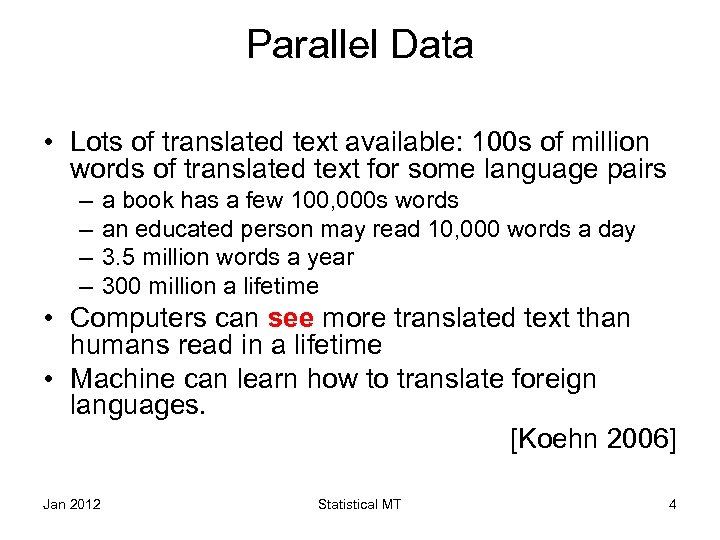 Parallel Data

• Lots of translated text available: 100s of million words of translated text for some language pairs
– a book has a few 100,000s words
– an educated person may read 10,000 words a day
– 3.5 million words a year
– 300 million a lifetime
• Computers can see more translated text than humans read in a lifetime
• Machine can learn how to translate foreign languages.

[Koehn 2006]

Jan 2012
Statistical MT
4